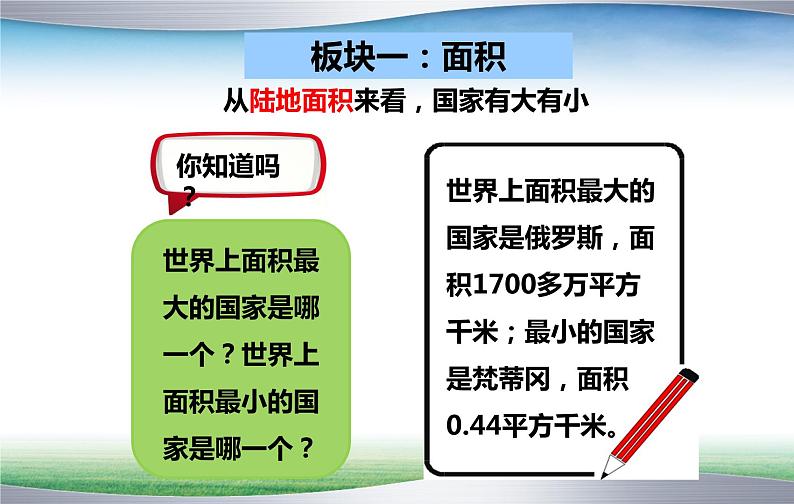 板块一：面积

从陆地面积来看，国家有大有小

你知道吗？

世界上面积最大的国家是哪一个？世界上面积最小的国家是哪一个？

世界上面积最大的国家是俄罗斯，面积1700多万平方千米；最小的国家是梵蒂冈，面积0.44平方千米。